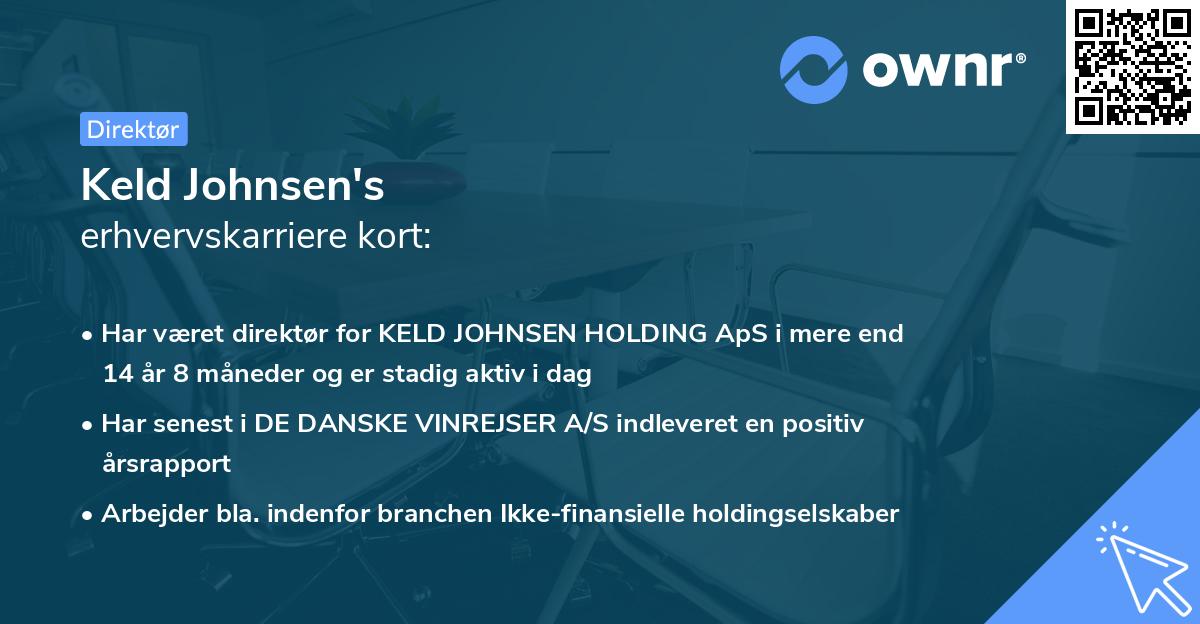 ownr®

Direktør

Keld Johnsen's
erhvervskarriere kort:

• Har været direktør for KELD JOHNSEN HOLDING ApS i mere end 14 år 8 måneder og er stadig aktiv i dag

• Har senest i DE DANSKE VINREJSER A/S indleveret en positiv årsrapport

• Arbejder bla. indenfor branchen Ikke-finansielle holdingselskaber